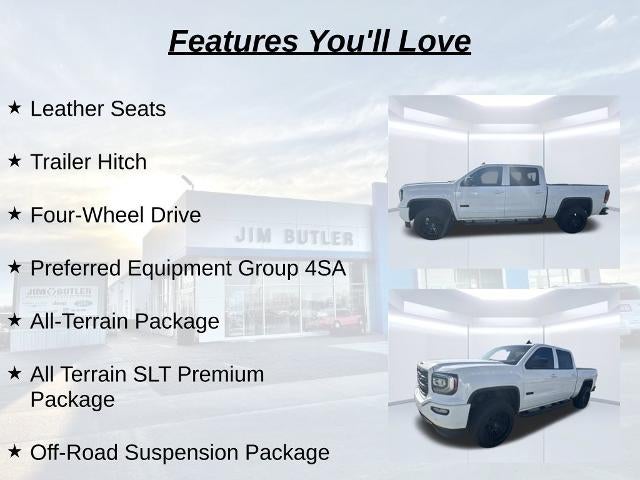 Features You'll Love

★ Leather Seats

★ Trailer Hitch

★ Four-Wheel Drive

★ Preferred Equipment Group 4SA

★ All-Terrain Package

★ All Terrain SLT Premium Package

★ Off-Road Suspension Package

JIM BUTLER

JIM BUTLER